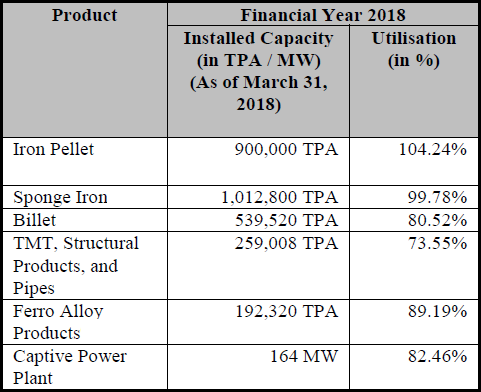 | Product | Financial Year 2018 | |
|---|---|---|
| | Installed Capacity (in TPA / MW) (As of March 31, 2018) | Utilisation (in %) |
| Iron Pellet | 900,000 TPA | 104.24% |
| Sponge Iron | 1,012,800 TPA | 99.78% |
| Billet | 539,520 TPA | 80.52% |
| TMT, Structural Products, and Pipes | 259,008 TPA | 73.55% |
| Ferro Alloy Products | 192,320 TPA | 89.19% |
| Captive Power Plant | 164 MW | 82.46% |